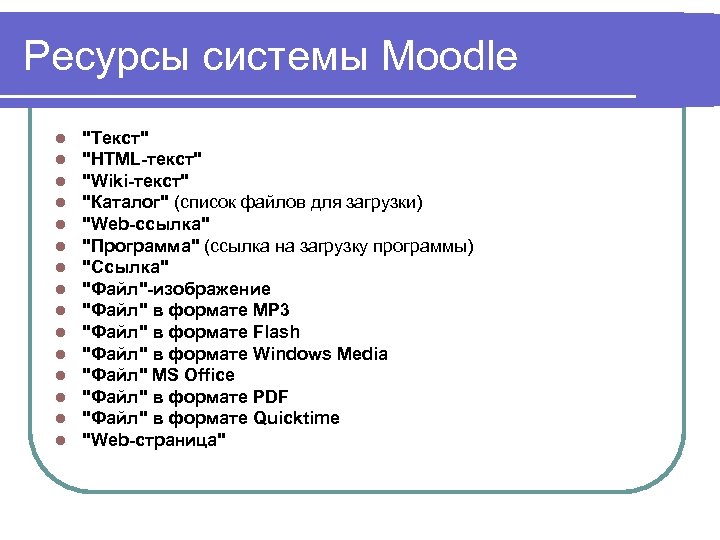 Ресурсы системы Moodle

- "Текст"
- "HTML-текст"
- "Wiki-текст"
- "Каталог" (список файлов для загрузки)
- "Web-ссылка"
- "Программа" (ссылка на загрузку программы)
- "Ссылка"
- "Файл"-изображение
- "Файл" в формате MP3
- "Файл" в формате Flash
- "Файл" в формате Windows Media
- "Файл" MS Office
- "Файл" в формате PDF
- "Файл" в формате Quicktime
- "Web-страница"